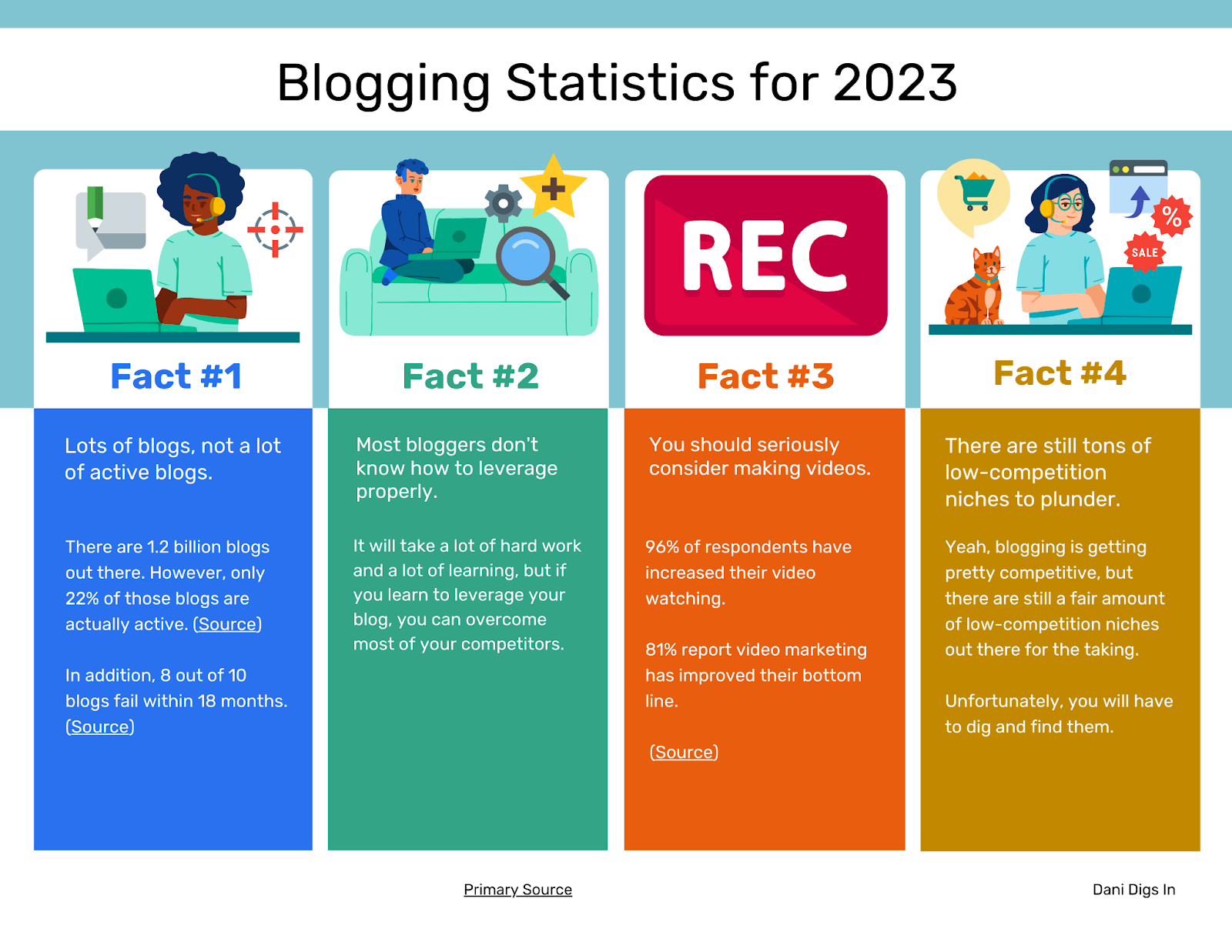 Blogging Statistics for 2023

Fact #1

Lots of blogs, not a lot of active blogs.

There are 1.2 billion blogs out there. However, only 22% of those blogs are actually active. (Source)

In addition, 8 out of 10 blogs fail within 18 months. (Source)

Fact #2

Most bloggers don't know how to leverage properly.

It will take a lot of hard work and a lot of learning, but if you learn to leverage your blog, you can overcome most of your competitors.

REC

Fact #3

You should seriously consider making videos.

96% of respondents have increased their video watching.

81% report video marketing has improved their bottom line.

(Source)

%

SALE

Fact #4

There are still tons of low-competition niches to plunder.

Yeah, blogging is getting pretty competitive, but there are still a fair amount of low-competition niches out there for the taking.

Unfortunately, you will have to dig and find them.

Primary Source

Dani Digs In